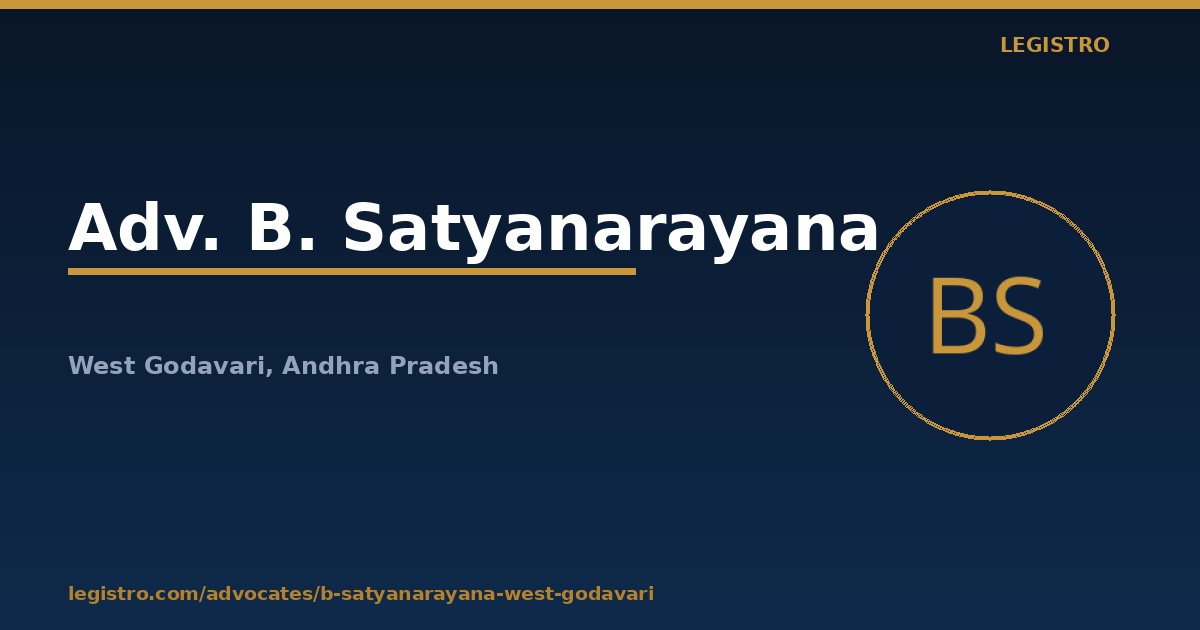 LEGISTRO

Adv. B. Satyanarayana

BS

West Godavari, Andhra Pradesh

legistro.com/advocates/b-satyanarayana-west-godavari